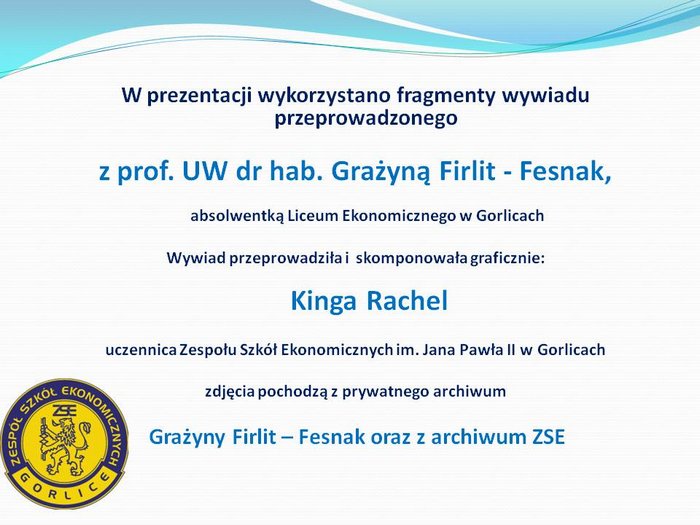 W prezentacji wykorzystano fragmenty wywiadu przeprowadzonego

z prof. UW dr hab. Grażyną Firlit - Fesnak,

absolwentką Liceum Ekonomicznego w Gorlicach

Wywiad przeprowadziła i skomponowała graficznie:

Kinga Rachel

uczennica Zespołu Szkół Ekonomicznych im. Jana Pawła II w Gorlicach

zdjęcia pochodzą z prywatnego archiwum

Grażyny Firlit – Fesnak oraz z archiwum ZSE

ZESPÓŁ SZKÓŁ EKONOMICZNYCH
ZSE
GORLICE